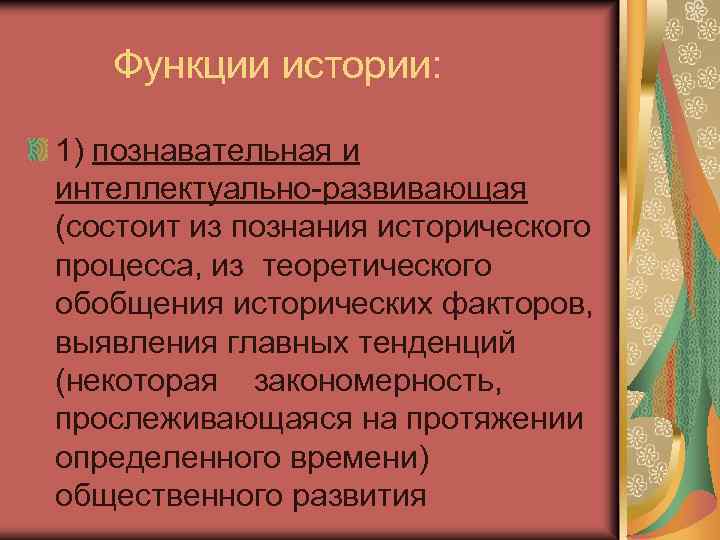 Функции истории:

1) познавательная и интеллектуально-развивающая (состоит из познания исторического процесса, из теоретического обобщения исторических факторов, выявления главных тенденций (некоторая закономерность, прослеживающаяся на протяжении определенного времени) общественного развития